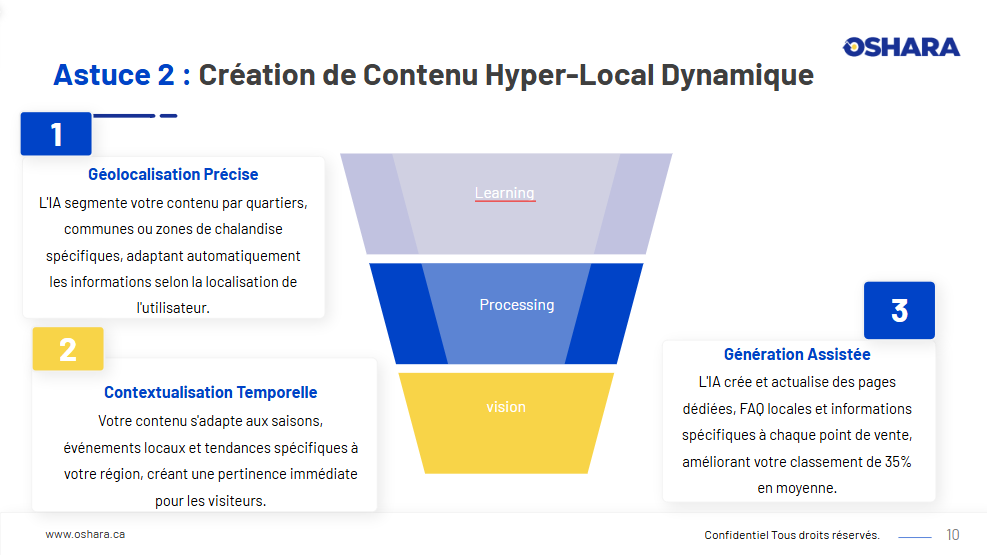 OSHARA

Astuce 2 : Création de Contenu Hyper-Local Dynamique

1

Géolocalisation Précise

L'IA segmente votre contenu par quartiers, communes ou zones de chalandise spécifiques, adaptant automatiquement les informations selon la localisation de l'utilisateur.

2

Contextualisation Temporelle

Votre contenu s'adapte aux saisons, événements locaux et tendances spécifiques à votre région, créant une pertinence immédiate pour les visiteurs.

Learning

Processing

vision

3

Génération Assistée

L'IA crée et actualise des pages dédiées, FAQ locales et informations spécifiques à chaque point de vente, améliorant votre classement de 35% en moyenne.

www.oshara.ca

Confidentiel Tous droits réservés.

10